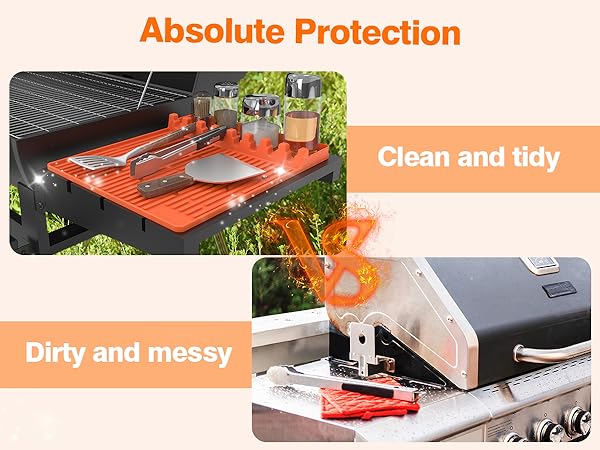 Absolute Protection

Clean and tidy

VS

Dirty and messy